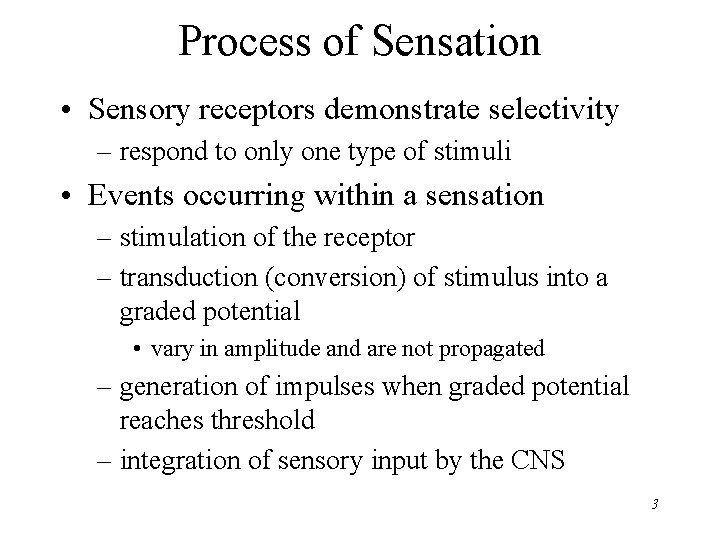 Process of Sensation

• Sensory receptors demonstrate selectivity
– respond to only one type of stimuli

• Events occurring within a sensation
– stimulation of the receptor
– transduction (conversion) of stimulus into a graded potential
• vary in amplitude and are not propagated
– generation of impulses when graded potential reaches threshold
– integration of sensory input by the CNS

3